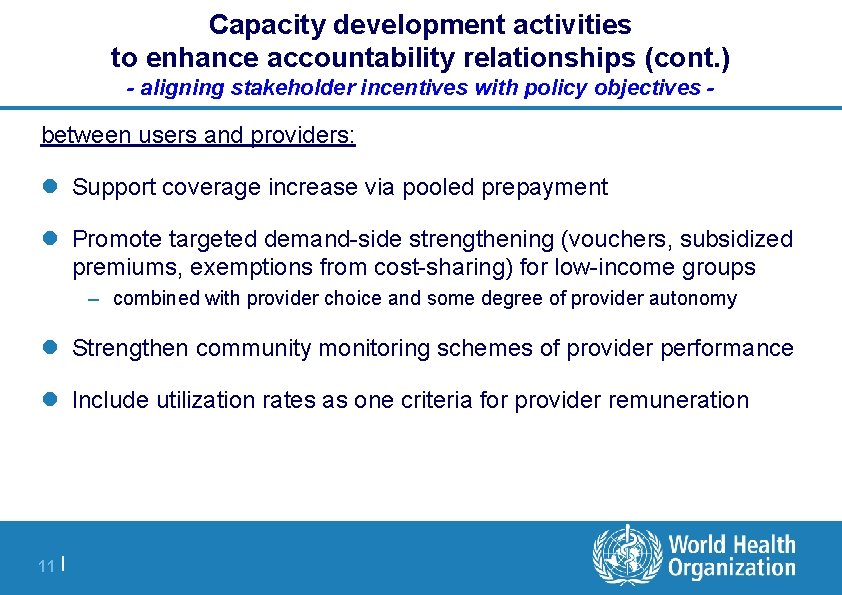 Capacity development activities to enhance accountability relationships (cont.)
- aligning stakeholder incentives with policy objectives -

between users and providers:

- Support coverage increase via pooled prepayment

- Promote targeted demand-side strengthening (vouchers, subsidized premiums, exemptions from cost-sharing) for low-income groups
  – combined with provider choice and some degree of provider autonomy

- Strengthen community monitoring schemes of provider performance

- Include utilization rates as one criteria for provider remuneration

11 |

World Health Organization